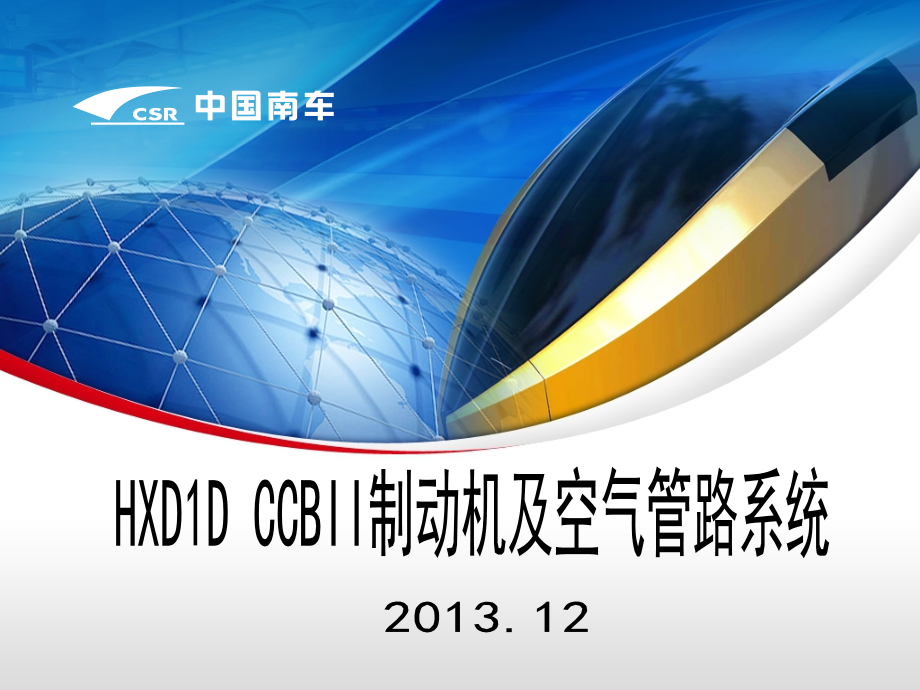 CSR 中国南车

HXD1D CCBII制动机及空气管路系统

2013. 12